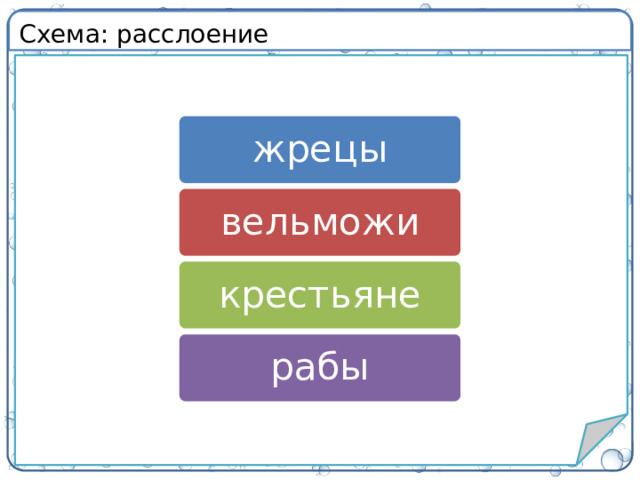 Схема: расслоение

жрецы

вельможи

крестьяне

рабы